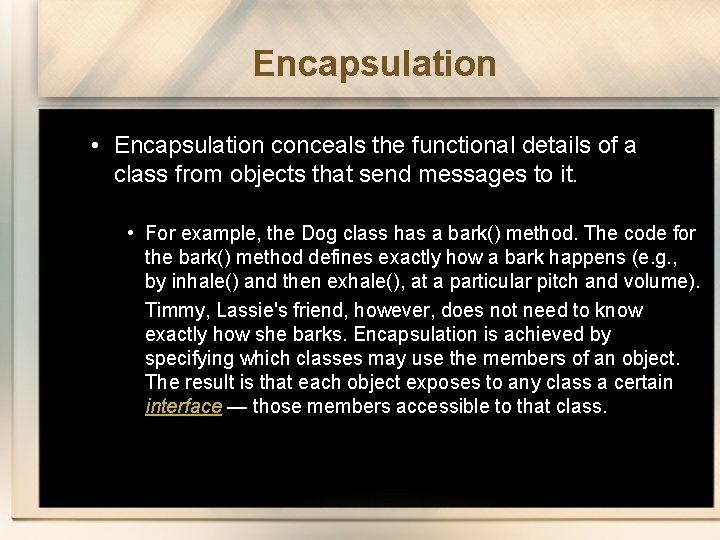 Encapsulation

• Encapsulation conceals the functional details of a class from objects that send messages to it.

• For example, the Dog class has a bark() method. The code for the bark() method defines exactly how a bark happens (e.g., by inhale() and then exhale(), at a particular pitch and volume).

Timmy, Lassie's friend, however, does not need to know exactly how she barks. Encapsulation is achieved by specifying which classes may use the members of an object. The result is that each object exposes to any class a certain interface — those members accessible to that class.